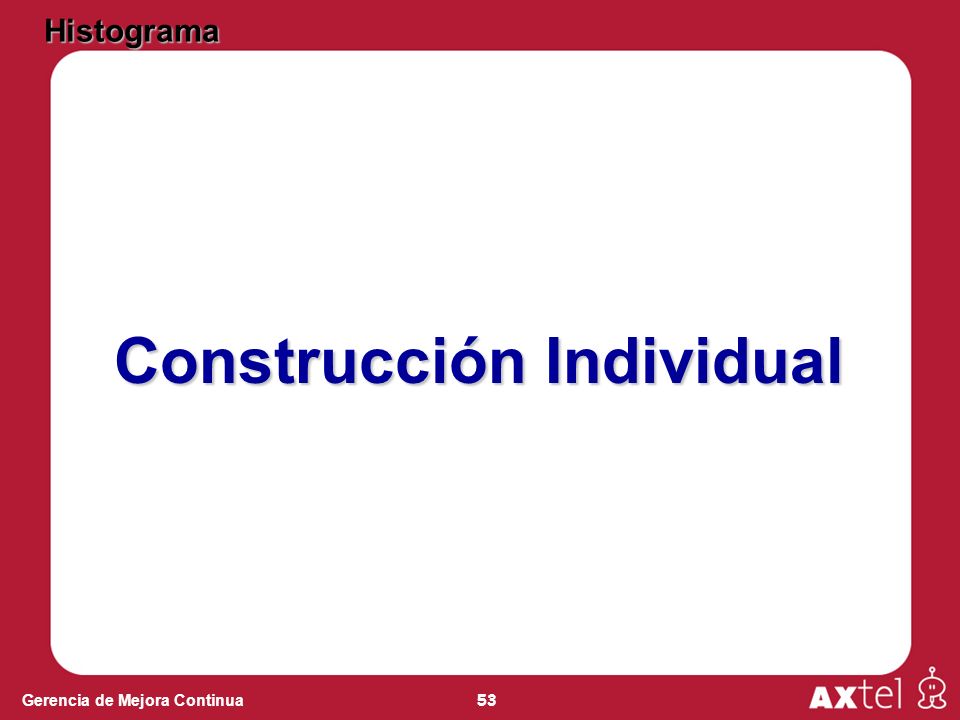 Histograma

Construcción Individual

Gerencia de Mejora Continua

53

AXtel